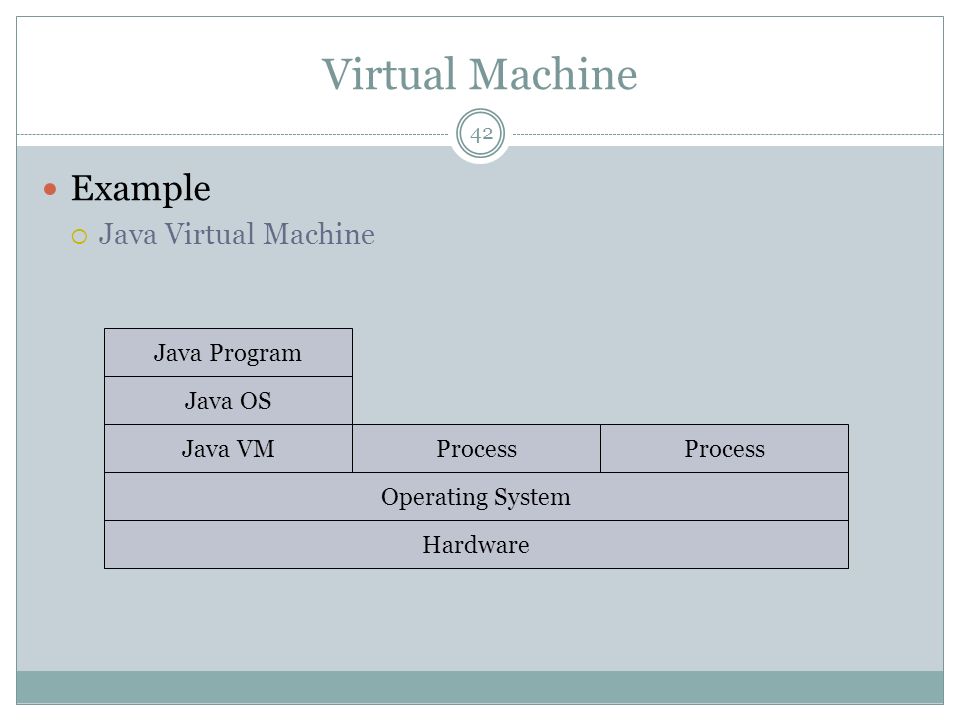 Virtual Machine

42

Example

Java Virtual Machine

Java Program

Java OS

Java VM

Process

Process

Operating System

Hardware